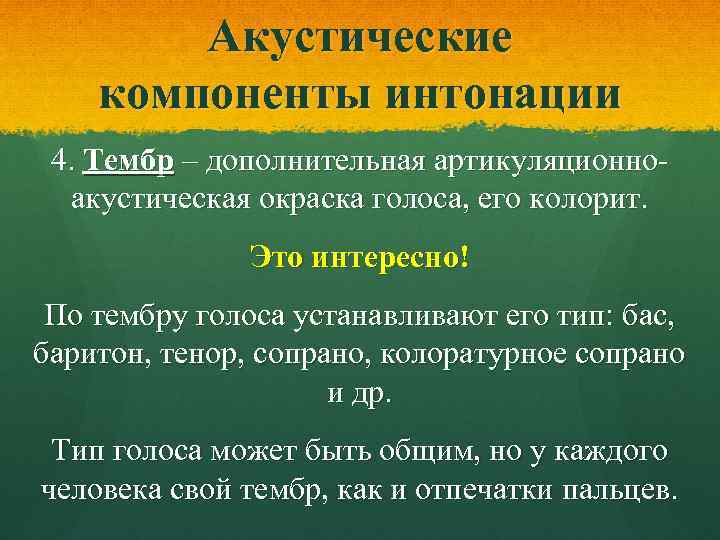 Акустические компоненты интонации

4. Тембр – дополнительная артикуляционно-акустическая окраска голоса, его колорит.

Это интересно!

По тембру голоса устанавливают его тип: бас, баритон, тенор, сопрано, колоратурное сопрано и др.

Тип голоса может быть общим, но у каждого человека свой тембр, как и отпечатки пальцев.